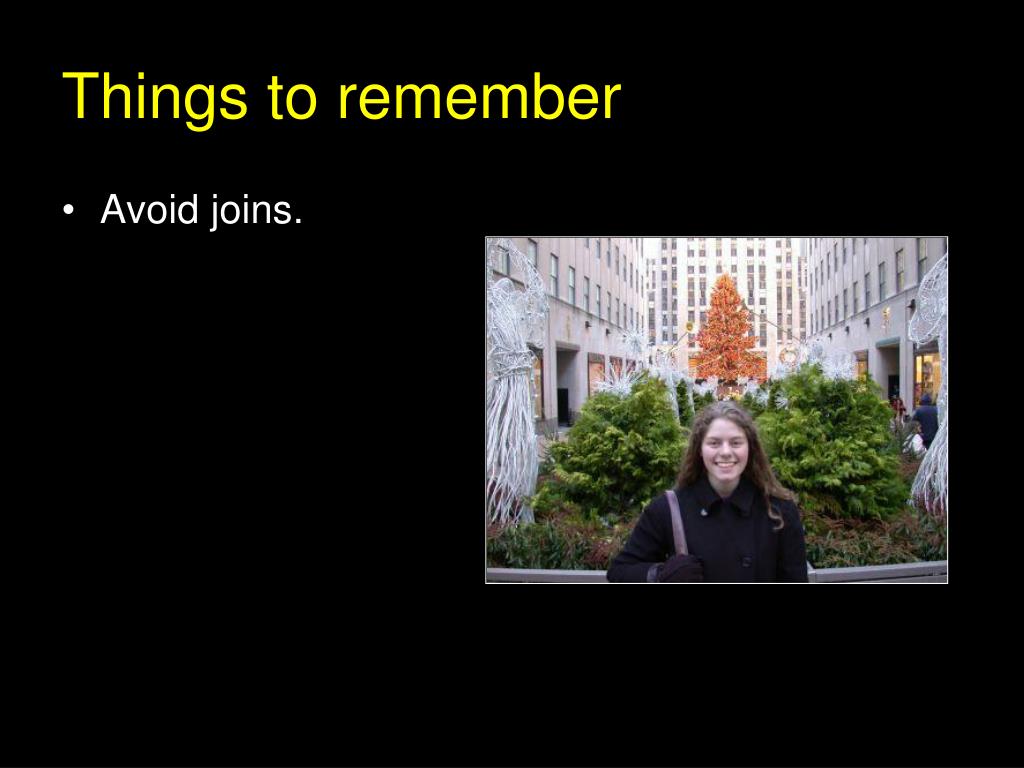 Things to remember

• Avoid joins.